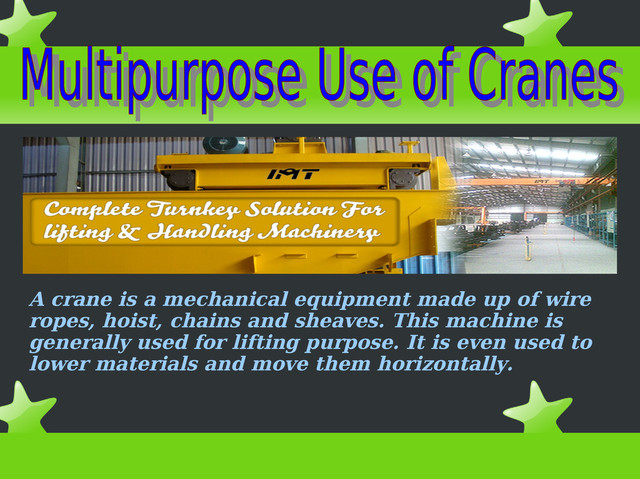 Multipurpose Use of Cranes

IMT

Complete Turnkey Solution For lifting & Handling Machinery

IMT

A crane is a mechanical equipment made up of wire ropes, hoist, chains and sheaves. This machine is generally used for lifting purpose. It is even used to lower materials and move them horizontally.